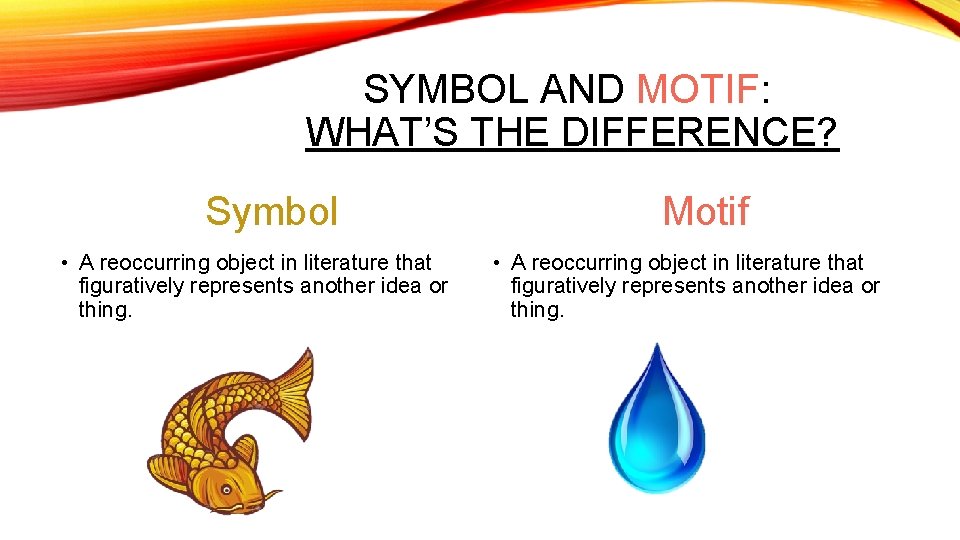 SYMBOL AND MOTIF:
WHAT'S THE DIFFERENCE?

Symbol

• A reoccurring object in literature that figuratively represents another idea or thing.

Motif

• A reoccurring object in literature that figuratively represents another idea or thing.